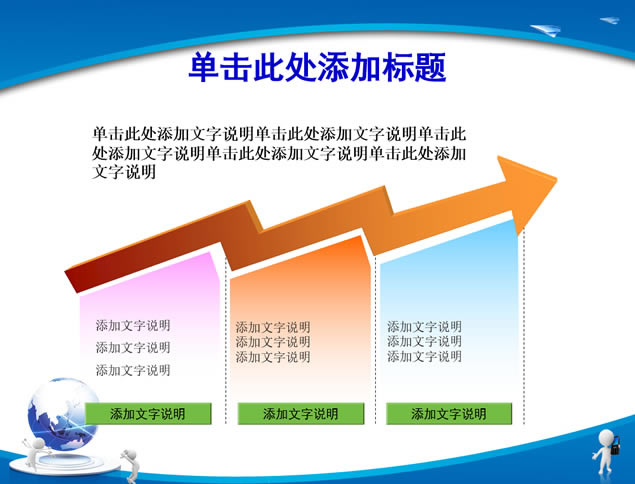 单击此处添加标题

单击此处添加文字说明单击此处添加文字说明单击此处添加文字说明单击此处添加文字说明单击此处添加文字说明

添加文字说明
添加文字说明
添加文字说明

添加文字说明

添加文字说明
添加文字说明
添加文字说明

添加文字说明

添加文字说明
添加文字说明
添加文字说明

添加文字说明